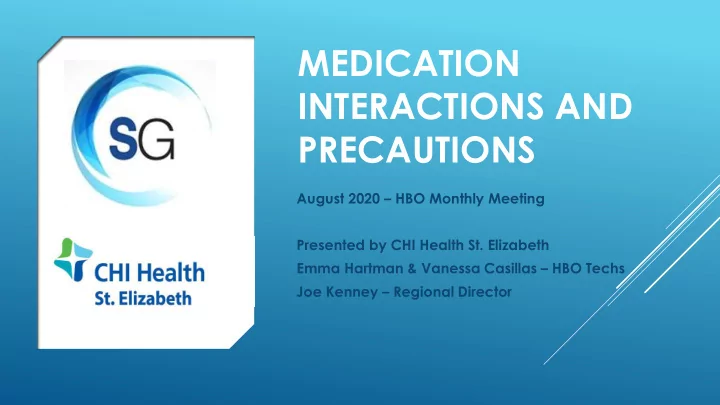 SG

CHI Health
St. Elizabeth

MEDICATION INTERACTIONS AND PRECAUTIONS

August 2020 – HBO Monthly Meeting

Presented by CHI Health St. Elizabeth
Emma Hartman & Vanessa Casillas – HBO Techs
Joe Kenney – Regional Director